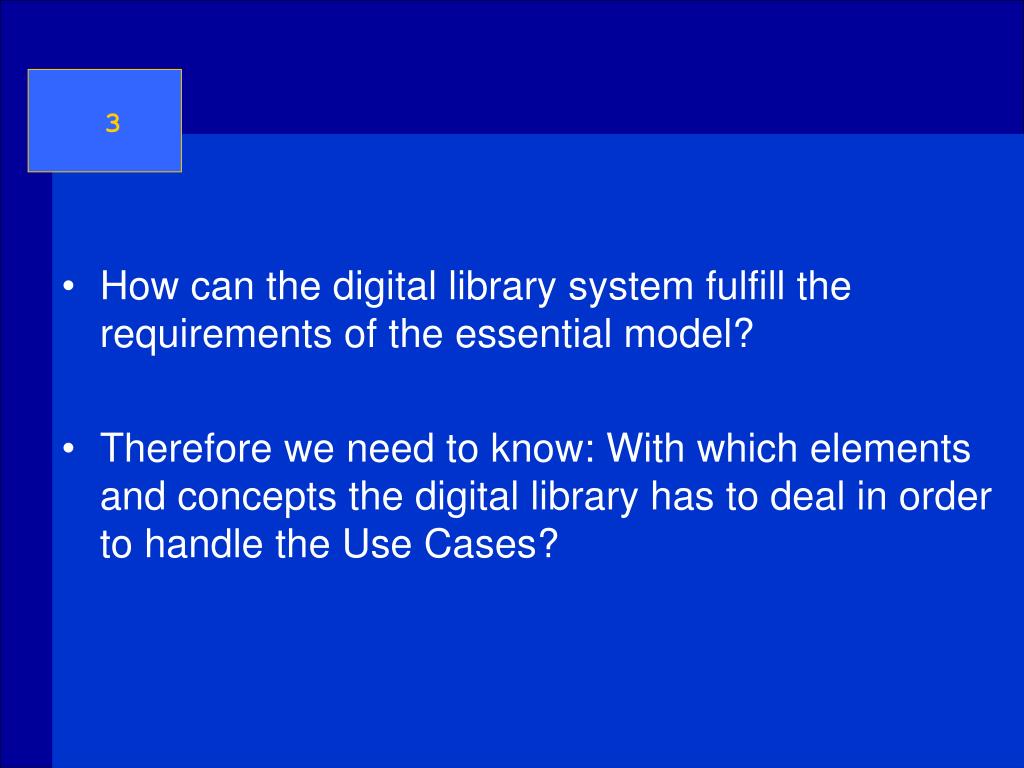 3

• How can the digital library system fulfill the requirements of the essential model?

• Therefore we need to know: With which elements and concepts the digital library has to deal in order to handle the Use Cases?